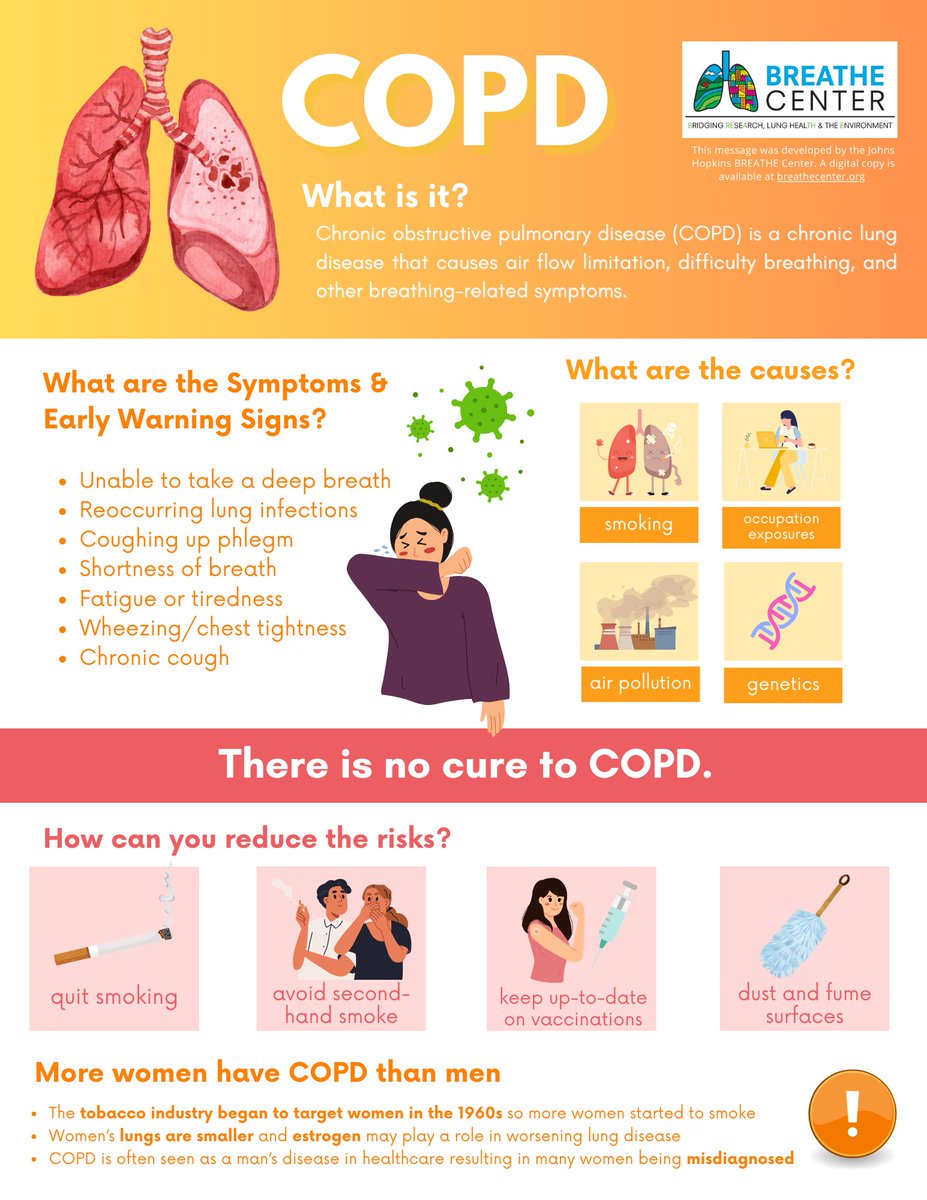 COPD

BREATHE CENTER
BRIDGING RESEARCH, LUNG HEALTH & THE ENVIRONMENT

This message was developed by the Johns Hopkins BREATHE Center. A digital copy is available at breathecenter.org

What is it?

Chronic obstructive pulmonary disease (COPD) is a chronic lung disease that causes air flow limitation, difficulty breathing, and other breathing-related symptoms.

What are the Symptoms & Early Warning Signs?

- Unable to take a deep breath
- Reoccurring lung infections
- Coughing up phlegm
- Shortness of breath
- Fatigue or tiredness
- Wheezing/chest tightness
- Chronic cough

What are the causes?

smoking

occupation exposures

air pollution

genetics

There is no cure to COPD.

How can you reduce the risks?

quit smoking

avoid second-hand smoke

keep up-to-date on vaccinations

dust and fume surfaces

More women have COPD than men

- The tobacco industry began to target women in the 1960s so more women started to smoke
- Women's lungs are smaller and estrogen may play a role in worsening lung disease
- COPD is often seen as a man's disease in healthcare resulting in many women being misdiagnosed

!